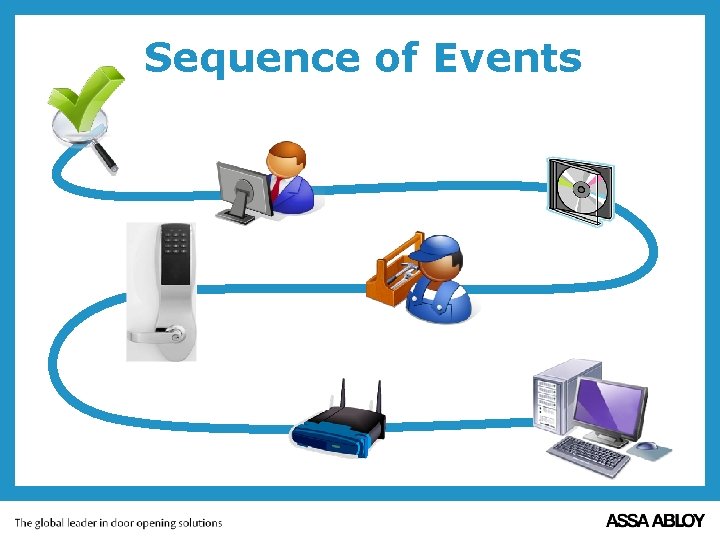 Sequence of Events

The global leader in door opening solutions

ASSA ABLOY